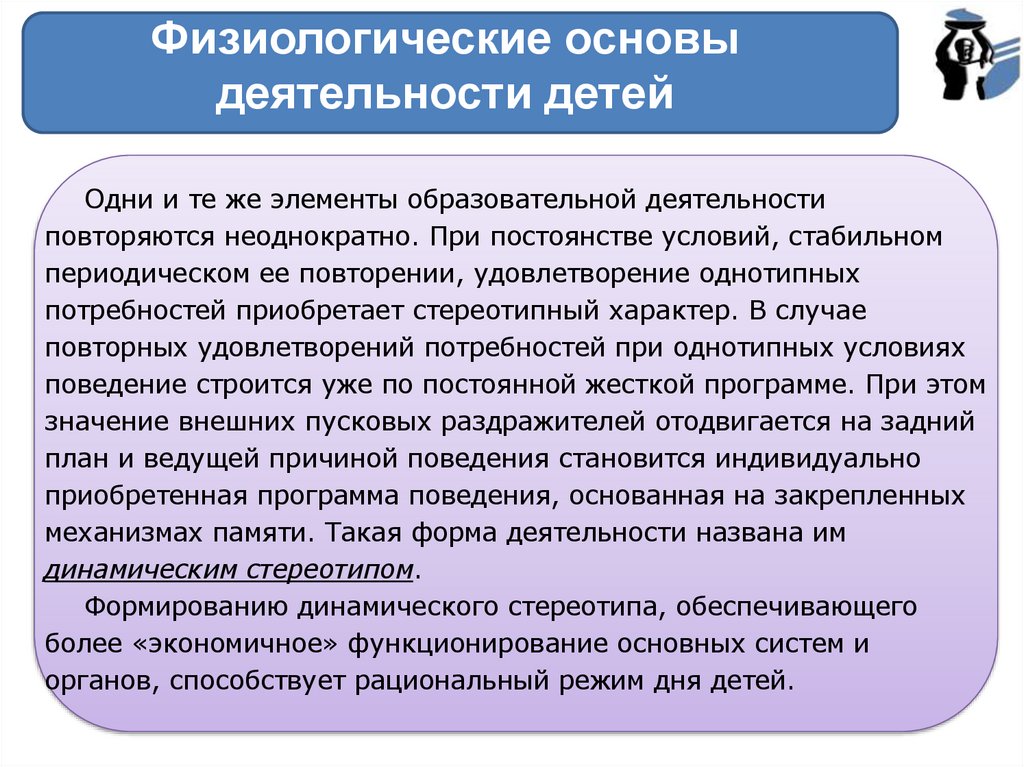 Физиологические основы деятельности детей

Одни и те же элементы образовательной деятельности повторяются неоднократно. При постоянстве условий, стабильном периодическом ее повторении, удовлетворение однотипных потребностей приобретает стереотипный характер. В случае повторных удовлетворений потребностей при однотипных условиях поведение строится уже по постоянной жесткой программе. При этом значение внешних пусковых раздражителей отодвигается на задний план и ведущей причиной поведения становится индивидуально приобретенная программа поведения, основанная на закрепленных механизмах памяти. Такая форма деятельности названа им динамическим стереотипом.

Формированию динамического стереотипа, обеспечивающего более «экономичное» функционирование основных систем и органов, способствует рациональный режим дня детей.